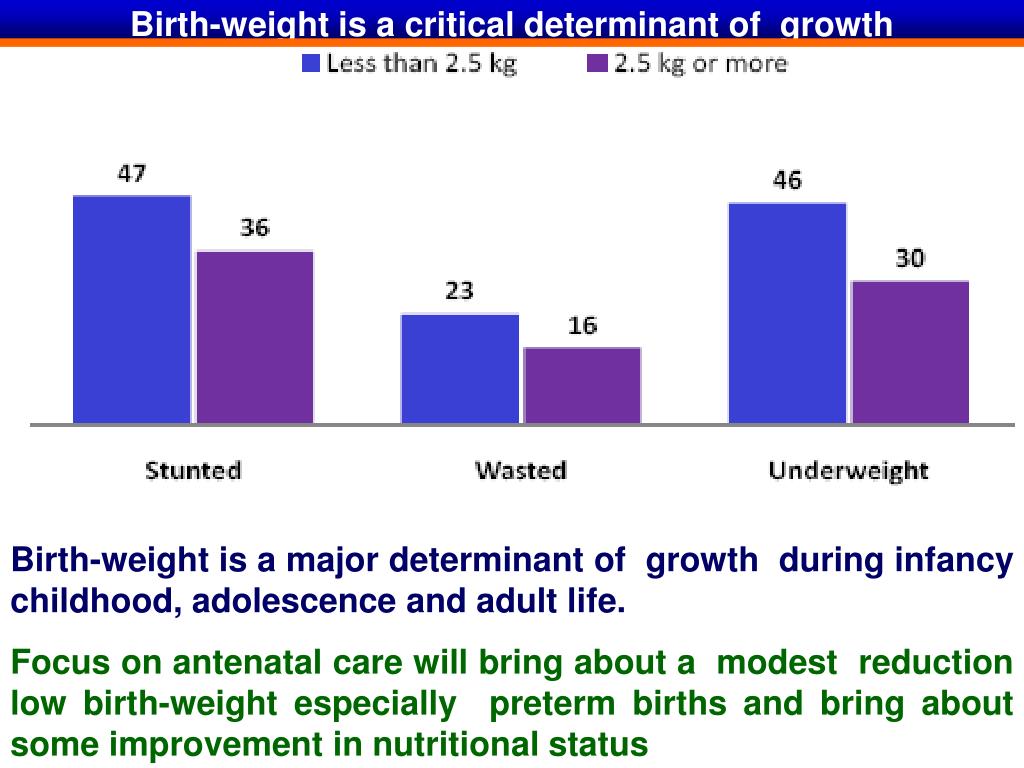 Birth-weight is a critical determinant of growth

Less than 2.5 kg
2.5 kg or more

47
36
23
16
46
30

Stunted
Wasted
Underweight

Birth-weight is a major determinant of growth during infancy childhood, adolescence and adult life.

Focus on antenatal care will bring about a modest reduction low birth-weight especially preterm births and bring about some improvement in nutritional status